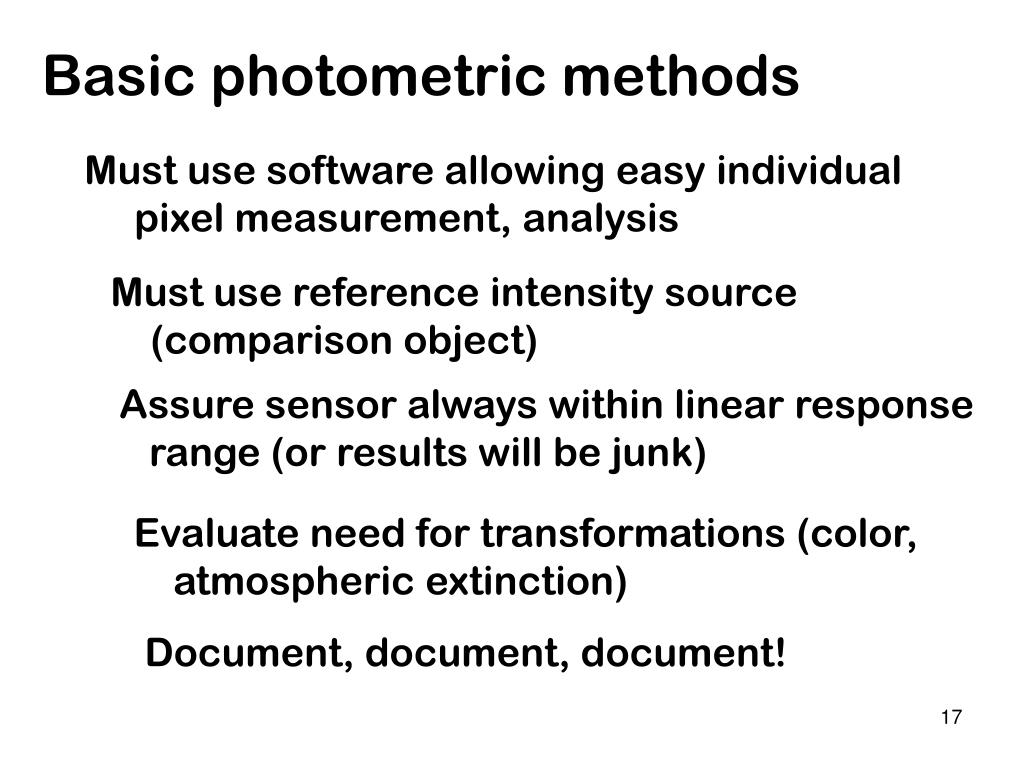 Basic photometric methods

Must use software allowing easy individual pixel measurement, analysis

Must use reference intensity source (comparison object)

Assure sensor always within linear response range (or results will be junk)

Evaluate need for transformations (color, atmospheric extinction)

Document, document, document!

17